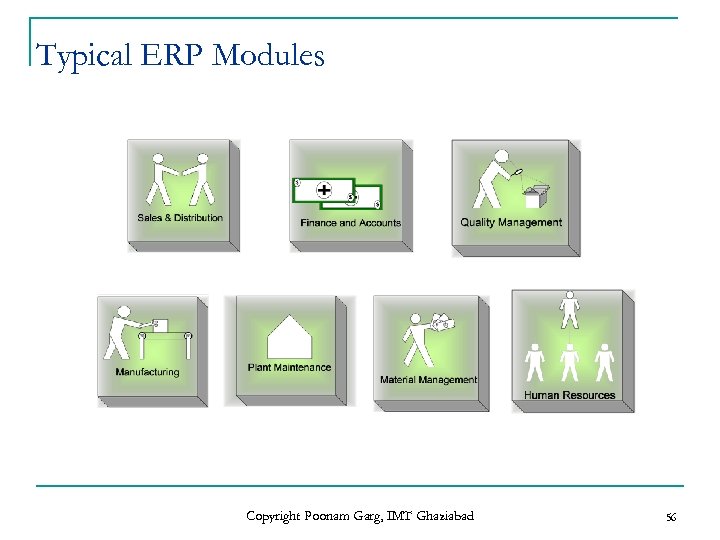 Typical ERP Modules

Sales & Distribution

Finance and Accounts

Quality Management

Manufacturing

Plant Maintenance

Material Management

Human Resources

Copyright Poonam Garg, IMT Ghaziabad

56